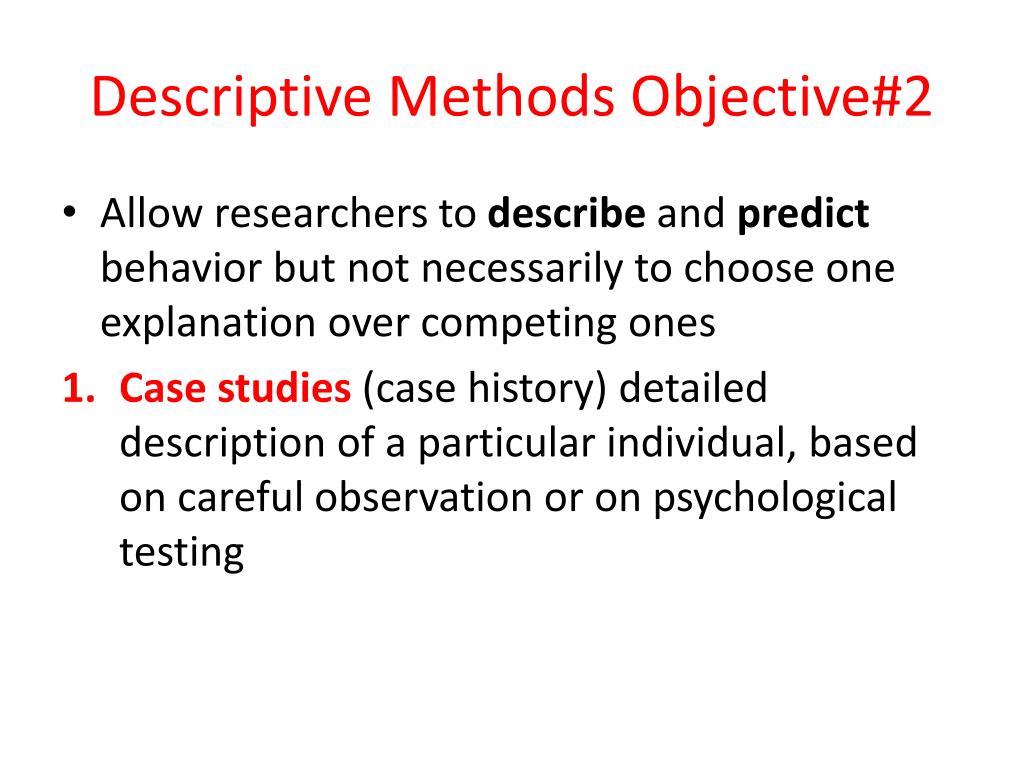 Descriptive Methods Objective#2

• Allow researchers to describe and predict behavior but not necessarily to choose one explanation over competing ones

1. Case studies (case history) detailed description of a particular individual, based on careful observation or on psychological testing